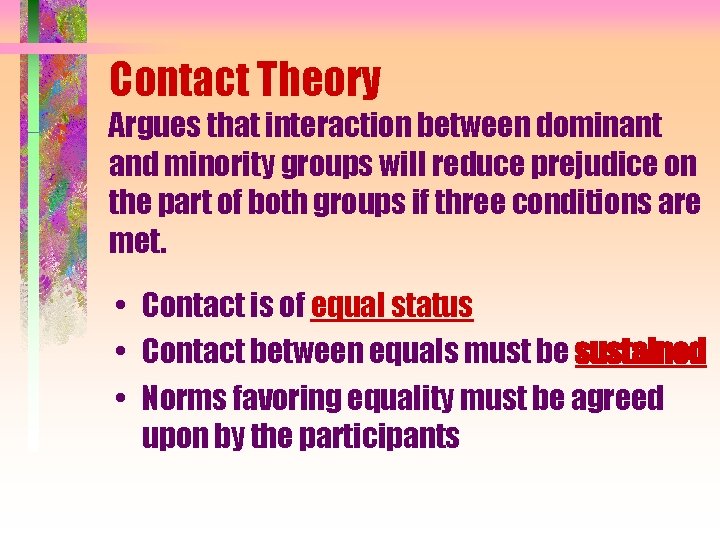 Contact Theory

Argues that interaction between dominant and minority groups will reduce prejudice on the part of both groups if three conditions are met.

• Contact is of equal status
• Contact between equals must be sustained
• Norms favoring equality must be agreed upon by the participants